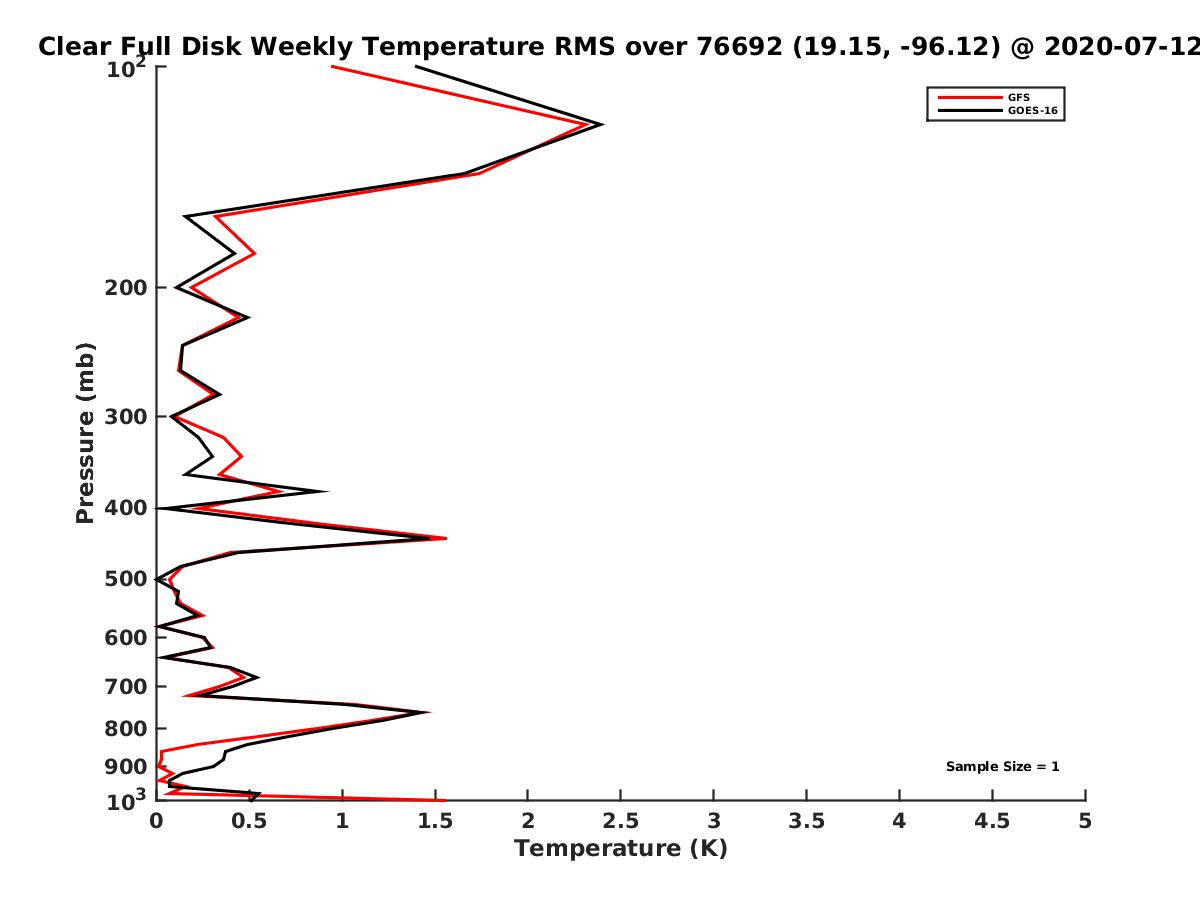 Clear Full Disk Weekly Temperature RMS over 76692 (19.15, -96.12) @ 2020-07-12

GFS
GOES-16

Pressure (mb)

$10^2$
200
300
400
500
600
700
800
900
$10^3$

Sample Size = 1

0
0.5
1
1.5
2
2.5
3
3.5
4
4.5
5

Temperature (K)